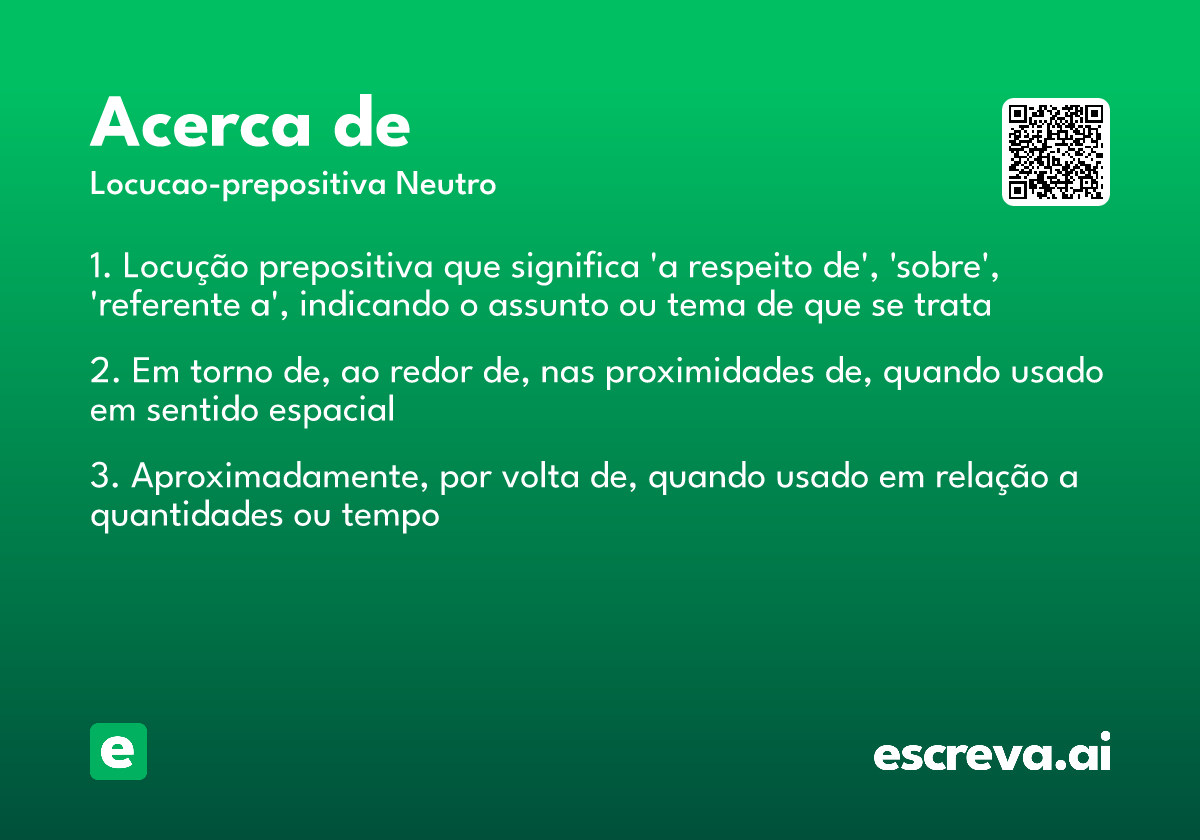 Acerca de

Locucao-prepositiva Neutro

1. Locução prepositiva que significa 'a respeito de', 'sobre', 'referente a', indicando o assunto ou tema de que se trata

2. Em torno de, ao redor de, nas proximidades de, quando usado em sentido espacial

3. Aproximadamente, por volta de, quando usado em relação a quantidades ou tempo

e

escreva.ai